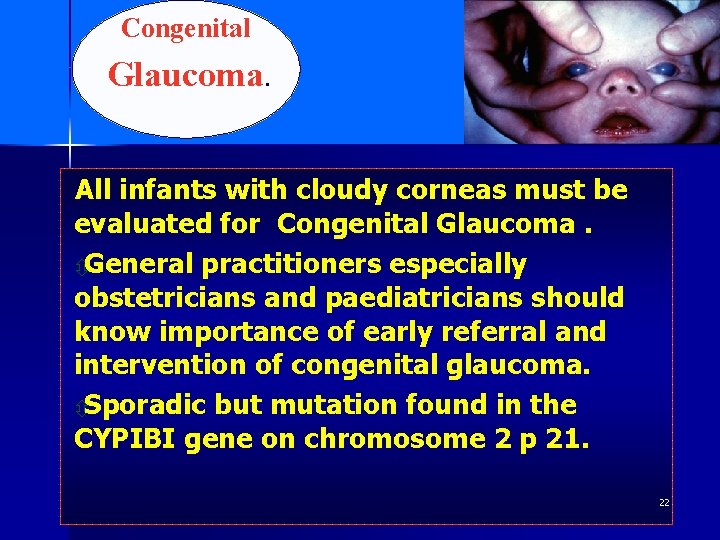 Congenital Glaucoma.

All infants with cloudy corneas must be evaluated for Congenital Glaucoma .

General practitioners especially obstetricians and paediatricians should know importance of early referral and intervention of congenital glaucoma.

Sporadic but mutation found in the CYPIBI gene on chromosome 2 p 21.

22